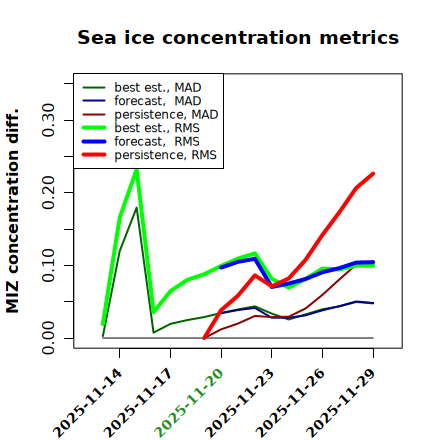 Sea ice concentration metrics

best est., MAD
forecast, MAD
persistence, MAD
best est., RMS
forecast, RMS
persistence, RMS

MIZ concentration diff.

0.00
0.10
0.20
0.30

2025-11-14
2025-11-17
2025-11-20
2025-11-23
2025-11-26
2025-11-29